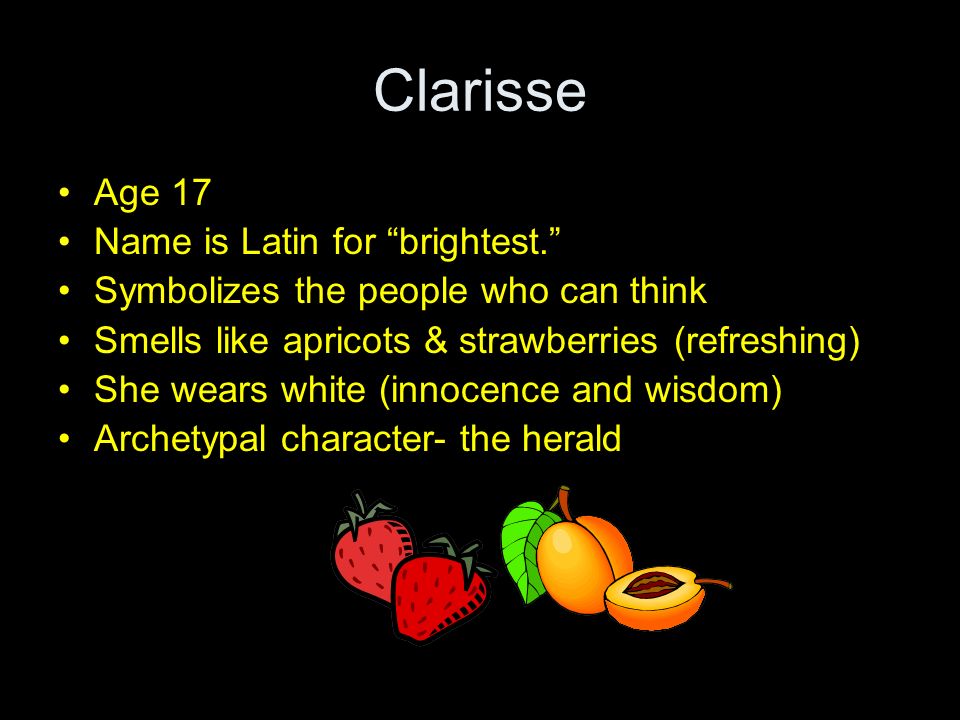 Clarisse

• Age 17
• Name is Latin for “brightest.”
• Symbolizes the people who can think
• Smells like apricots & strawberries (refreshing)
• She wears white (innocence and wisdom)
• Archetypal character- the herald